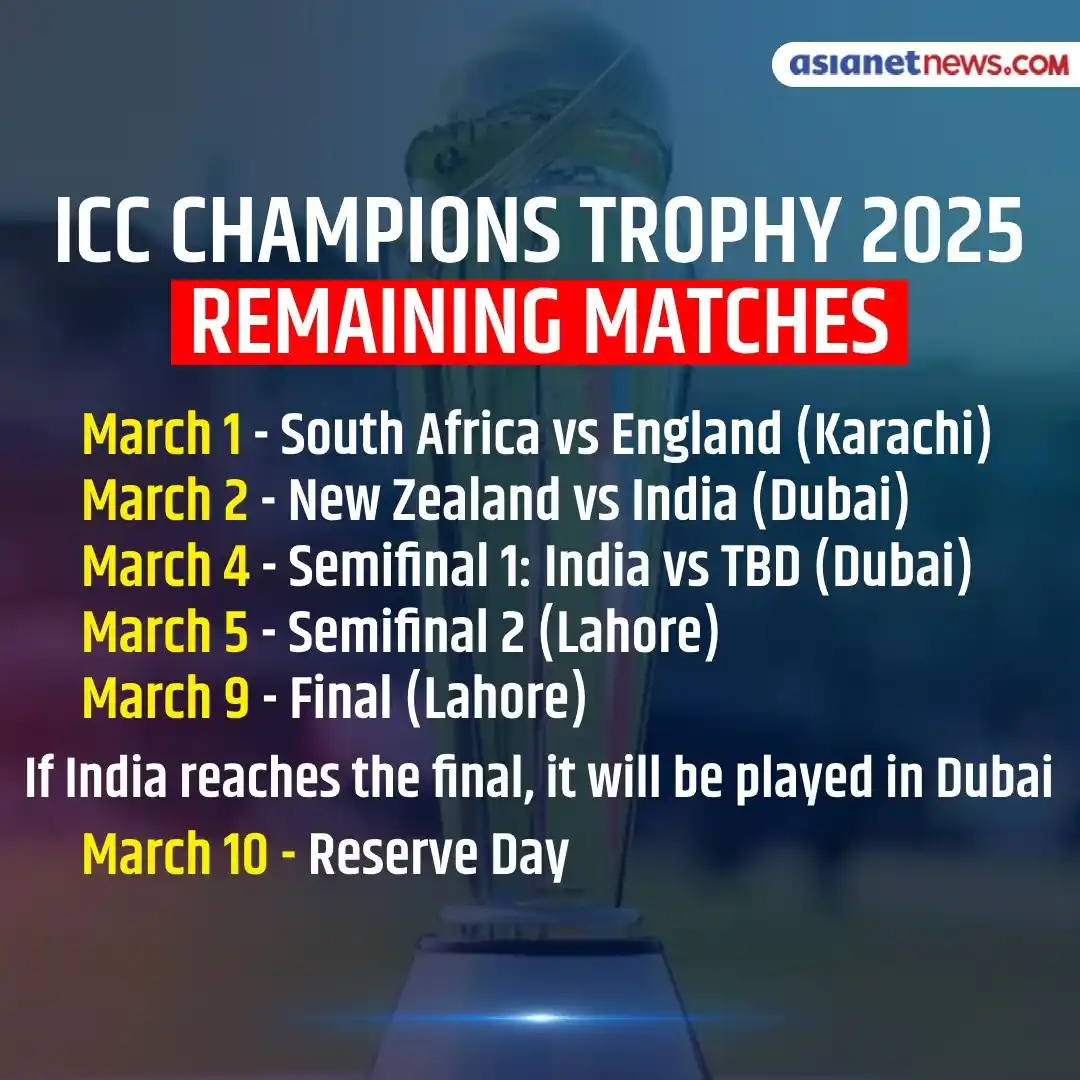 asianetnews.com

ICC CHAMPIONS TROPHY 2025
REMAINING MATCHES

March 1 - South Africa vs England (Karachi)
March 2 - New Zealand vs India (Dubai)
March 4 - Semifinal 1: India vs TBD (Dubai)
March 5 - Semifinal 2 (Lahore)
March 9 - Final (Lahore)

If India reaches the final, it will be played in Dubai

March 10 - Reserve Day